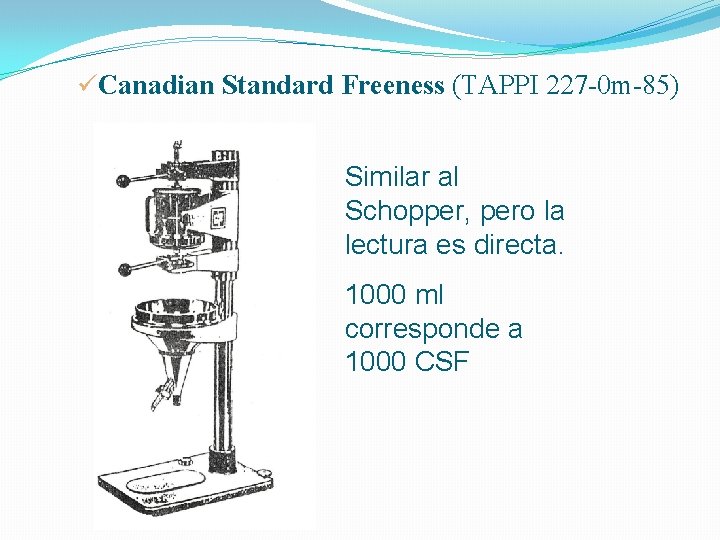 ✓Canadian Standard Freeness (TAPPI 227-0m-85)

Similar al Schopper, pero la lectura es directa.

1000 ml corresponde a 1000 CSF